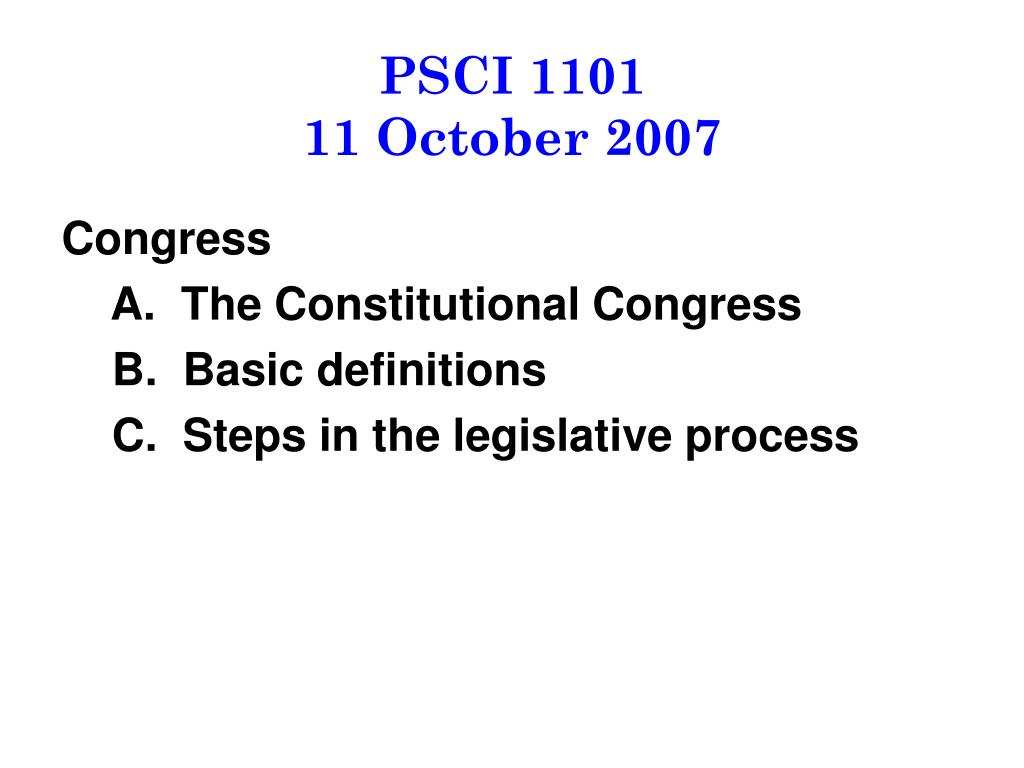 PSCI 1101
11 October 2007

Congress
A. The Constitutional Congress
B. Basic definitions
C. Steps in the legislative process